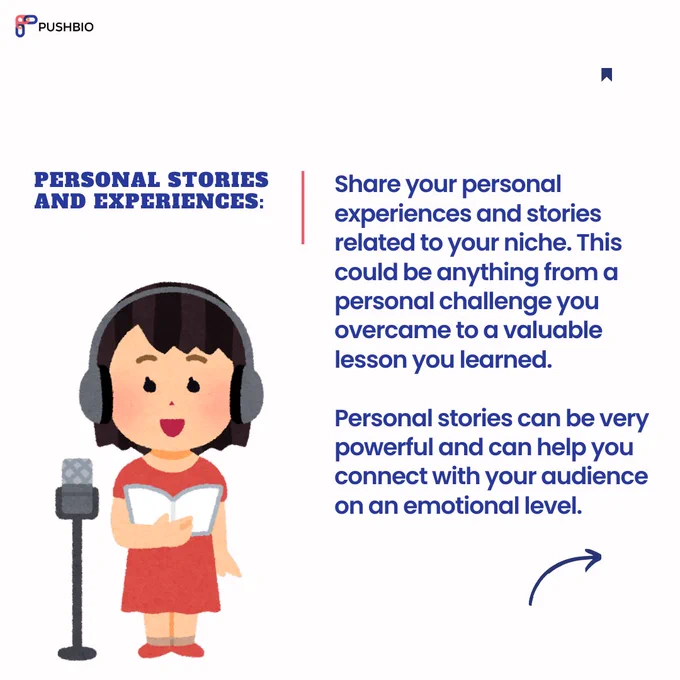 PUSHBIO

PERSONAL STORIES AND EXPERIENCES:

Share your personal experiences and stories related to your niche. This could be anything from a personal challenge you overcame to a valuable lesson you learned.

Personal stories can be very powerful and can help you connect with your audience on an emotional level.